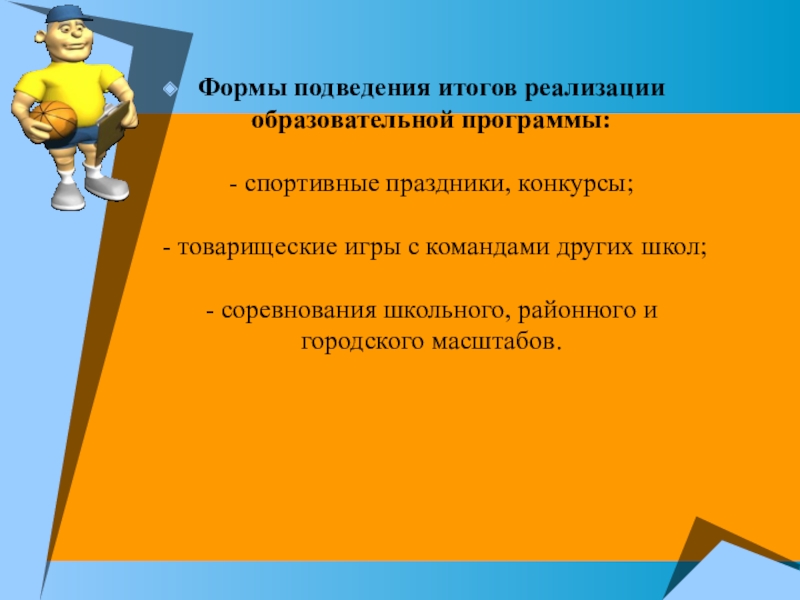 Формы подведения итогов реализации образовательной программы:

- спортивные праздники, конкурсы;

- товарищеские игры с командами других школ;

- соревнования школьного, районного и городского масштабов.